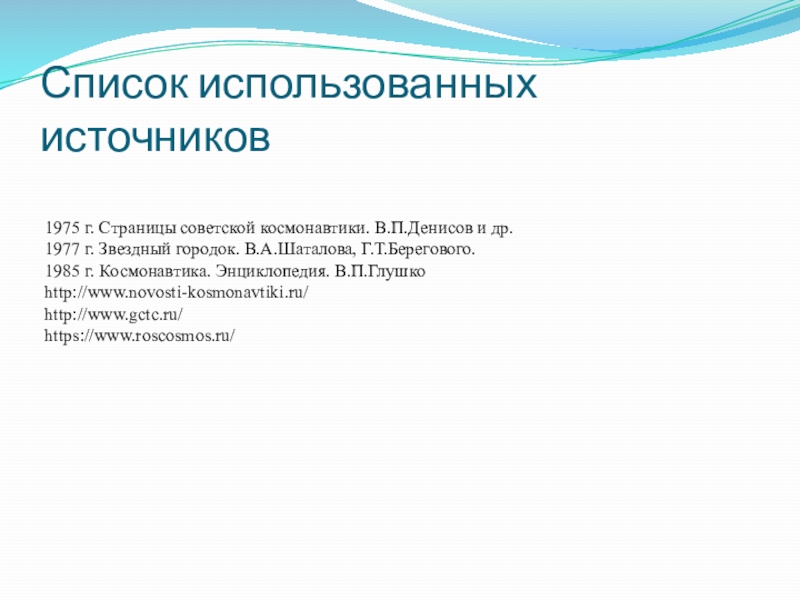 Список использованных источников

1975 г. Страницы советской космонавтики. В.П.Денисов и др.
1977 г. Звездный городок. В.А.Шаталова, Г.Т.Берегового.
1985 г. Космонавтика. Энциклопедия. В.П.Глушко
http://www.novosti-kosmonavtiki.ru/
http://www.gctc.ru/
https://www.roscosmos.ru/